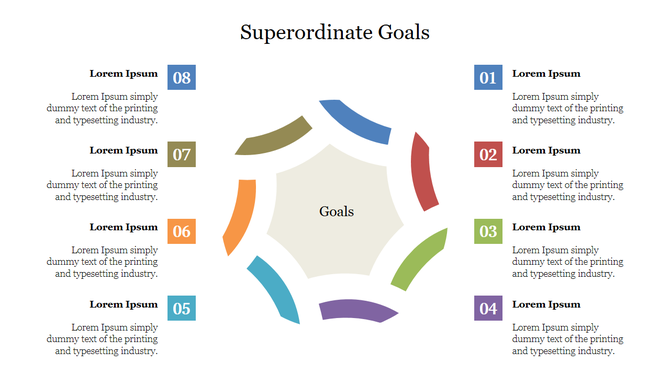 Superordinate Goals

Lorem Ipsum
08
Lorem Ipsum simply dummy text of the printing and typesetting industry.

Lorem Ipsum
07
Lorem Ipsum simply dummy text of the printing and typesetting industry.

Lorem Ipsum
06
Lorem Ipsum simply dummy text of the printing and typesetting industry.

Lorem Ipsum
05
Lorem Ipsum simply dummy text of the printing and typesetting industry.

Goals

01
Lorem Ipsum
Lorem Ipsum simply dummy text of the printing and typesetting industry.

02
Lorem Ipsum
Lorem Ipsum simply dummy text of the printing and typesetting industry.

03
Lorem Ipsum
Lorem Ipsum simply dummy text of the printing and typesetting industry.

04
Lorem Ipsum
Lorem Ipsum simply dummy text of the printing and typesetting industry.